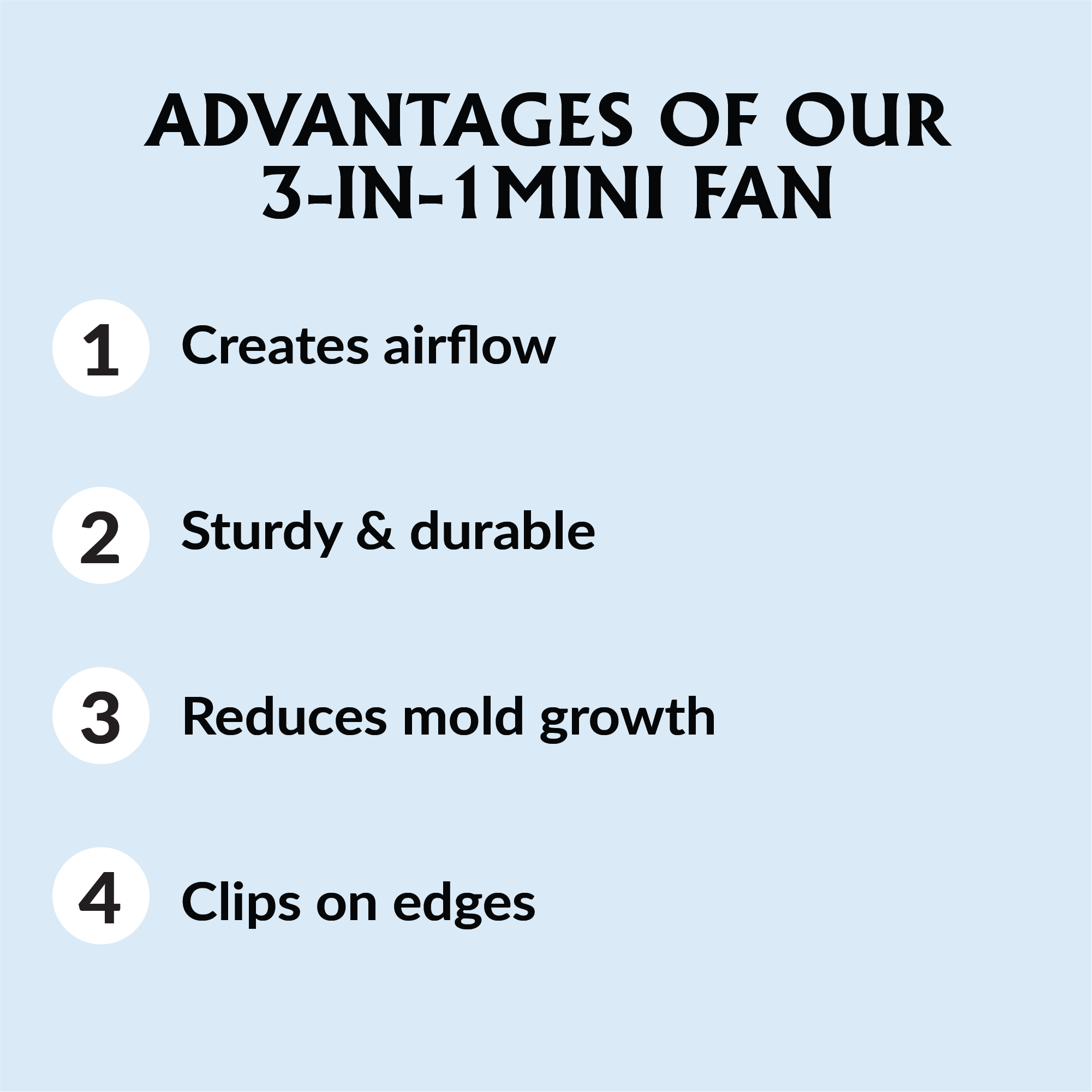 ADVANTAGES OF OUR 3-IN-1MINI FAN

1 Creates airflow

2 Sturdy & durable

3 Reduces mold growth

4 Clips on edges